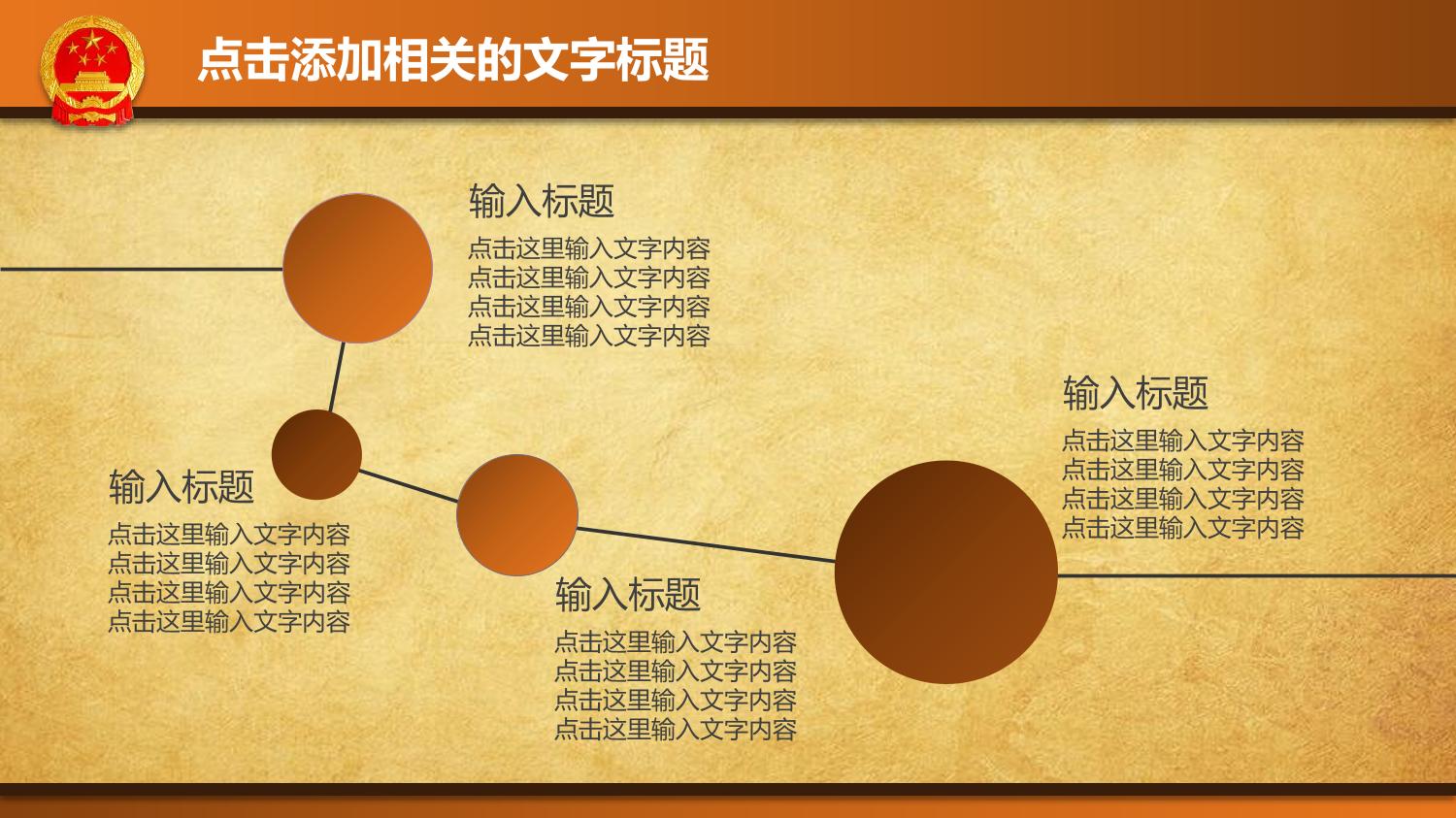 点击添加相关的文字标题

输入标题

点击这里输入文字内容
点击这里输入文字内容
点击这里输入文字内容
点击这里输入文字内容

输入标题

点击这里输入文字内容
点击这里输入文字内容
点击这里输入文字内容
点击这里输入文字内容

输入标题

点击这里输入文字内容
点击这里输入文字内容
点击这里输入文字内容
点击这里输入文字内容

输入标题

点击这里输入文字内容
点击这里输入文字内容
点击这里输入文字内容
点击这里输入文字内容